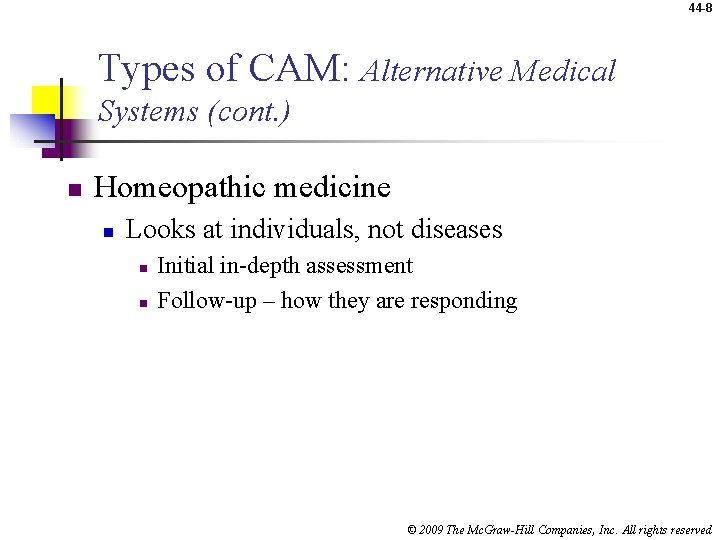 44-8

Types of CAM: Alternative Medical Systems (cont.)

Homeopathic medicine

Looks at individuals, not diseases

Initial in-depth assessment

Follow-up – how they are responding

© 2009 The McGraw-Hill Companies, Inc. All rights reserved